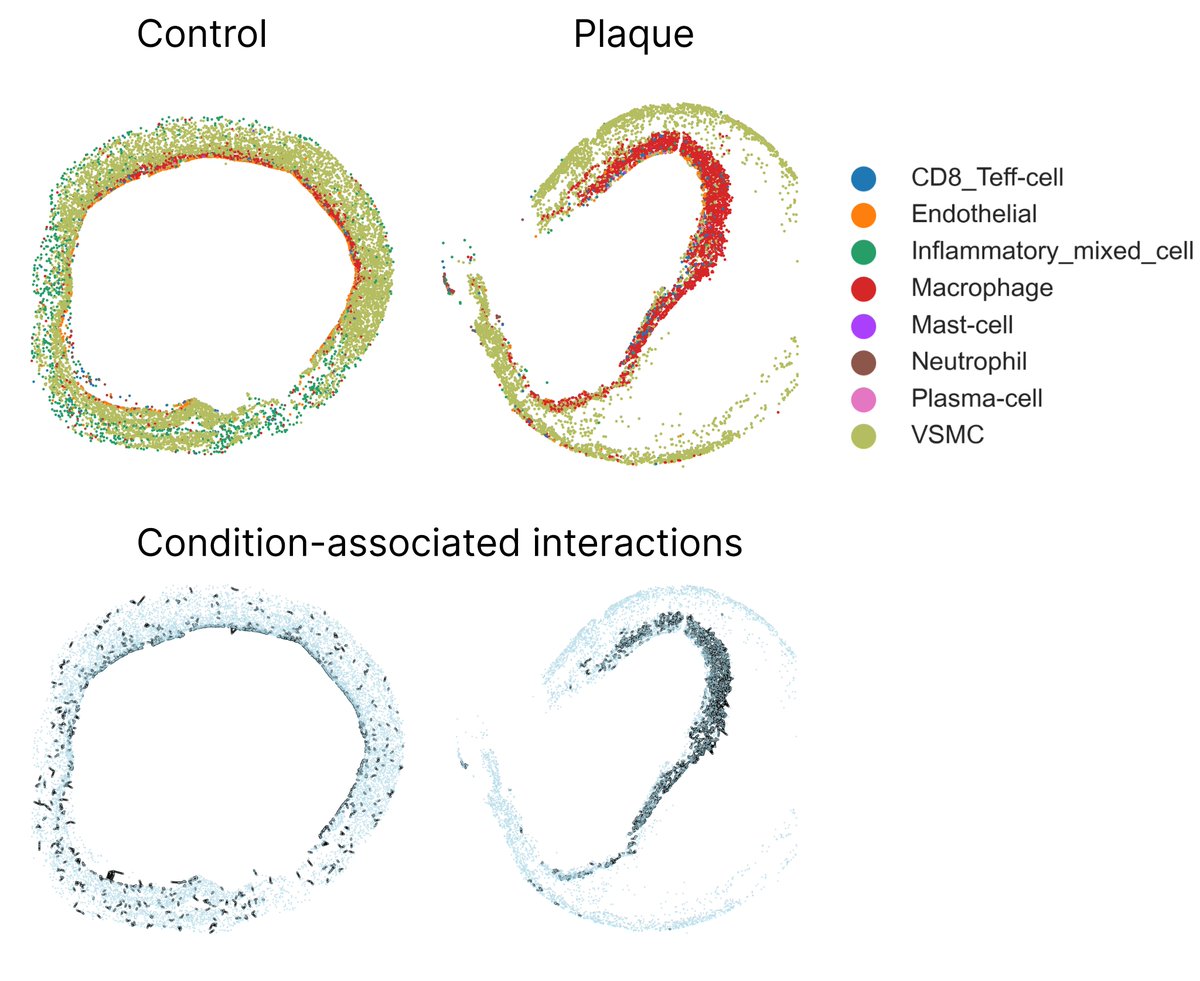 Control

Plaque

CD8_Teff-cell
Endothelial
Inflammatory_mixed_cell
Macrophage
Mast-cell
Neutrophil
Plasma-cell
VSMC

Condition-associated interactions